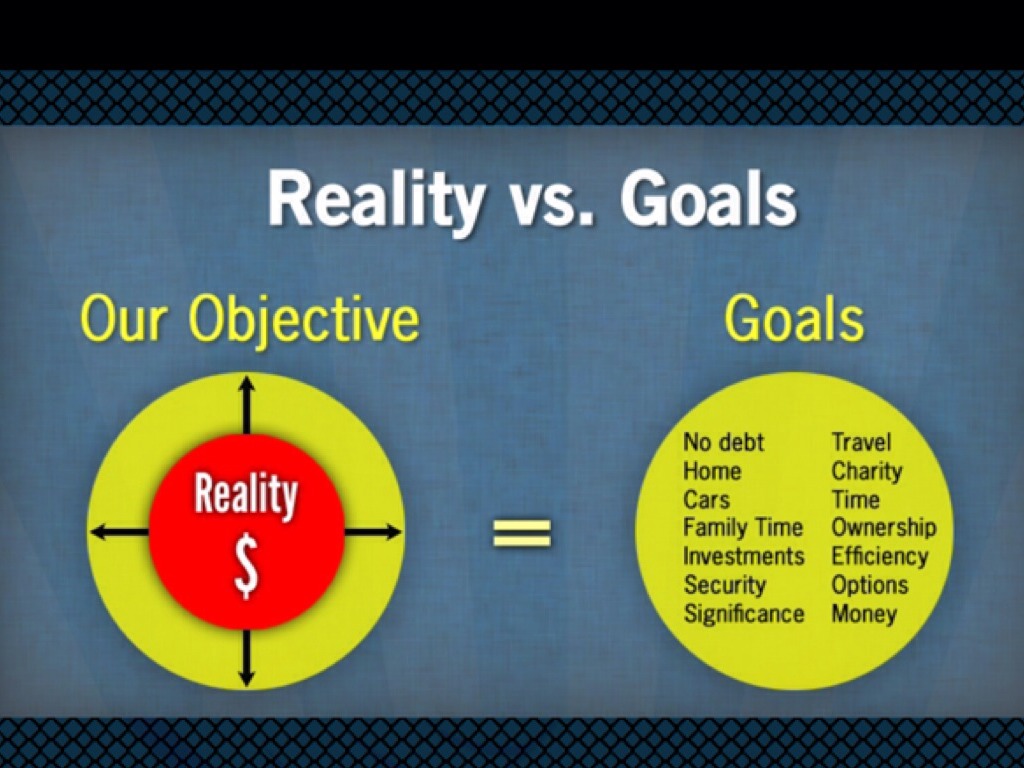 Reality vs. Goals

Our Objective

Reality
$

=

Goals

No debt
Home
Cars
Family Time
Investments
Security
Significance

Travel
Charity
Time
Ownership
Efficiency
Options
Money